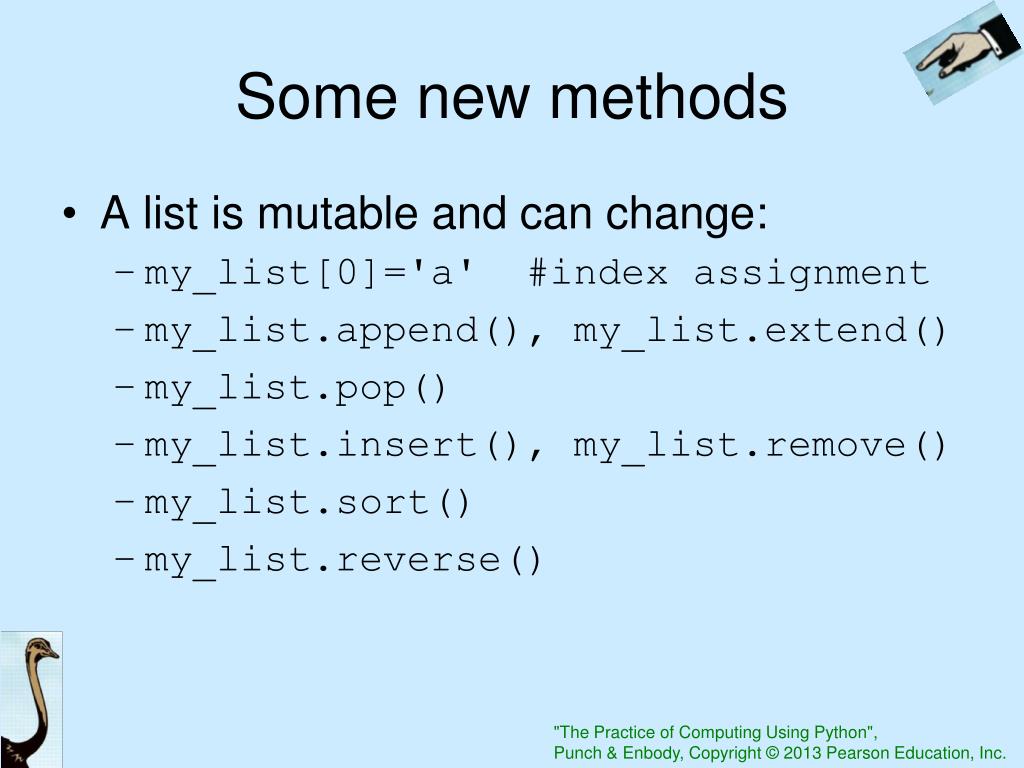 Some new methods

• A list is mutable and can change:
– my_list[0]='a'  #index assignment
– my_list.append(), my_list.extend()
– my_list.pop()
– my_list.insert(), my_list.remove()
– my_list.sort()
– my_list.reverse()

"The Practice of Computing Using Python",
Punch & Enbody, Copyright © 2013 Pearson Education, Inc.